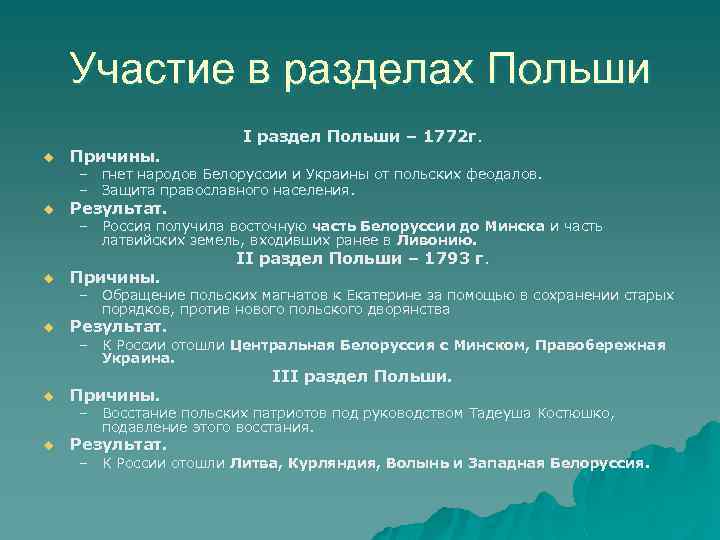 Участие в разделах Польши

I раздел Польши – 1772г.

Причины.

– гнет народов Белоруссии и Украины от польских феодалов.
– Защита православного населения.

Результат.

– Россия получила восточную часть Белоруссии до Минска и часть латвийских земель, входивших ранее в Ливонию.

II раздел Польши – 1793 г.

Причины.

– Обращение польских магнатов к Екатерине за помощью в сохранении старых порядков, против нового польского дворянства

Результат.

– К России отошли Центральная Белоруссия с Минском, Правобережная Украина.

III раздел Польши.

Причины.

– Восстание польских патриотов под руководством Тадеуша Костюшко, подавление этого восстания.

Результат.

– К России отошли Литва, Курляндия, Волынь и Западная Белоруссия.